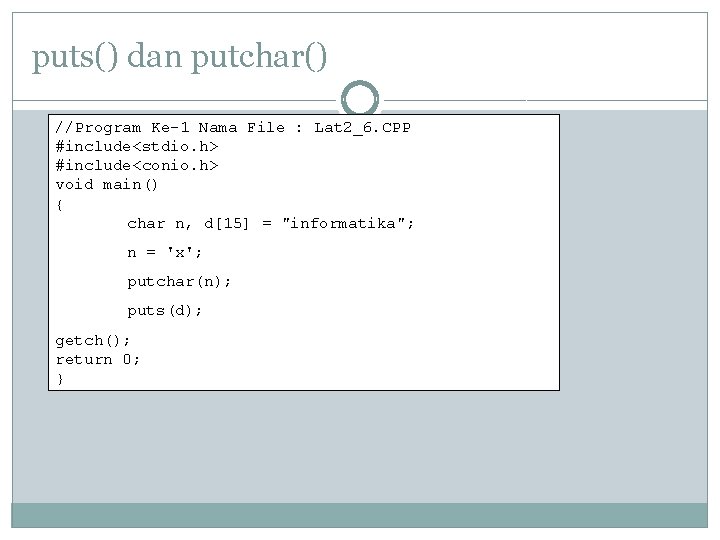 puts() dan putchar()

//Program Ke-1 Nama File : Lat2_6.CPP
#include<stdio.h>
#include<conio.h>
void main()
{
char n, d[15] = "informatika";

n = 'x';

putchar(n);

puts(d);

getch();
return 0;
}